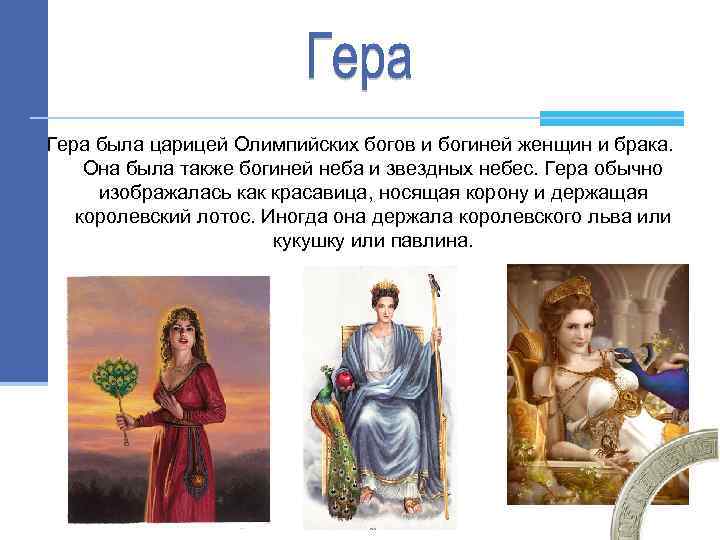 Гера

Гера была царицей Олимпийских богов и богиней женщин и брака. Она была также богиней неба и звездных небес. Гера обычно изображалась как красавица, носящая корону и держащая королевский лотос. Иногда она держала королевского льва или кукушку или павлина.